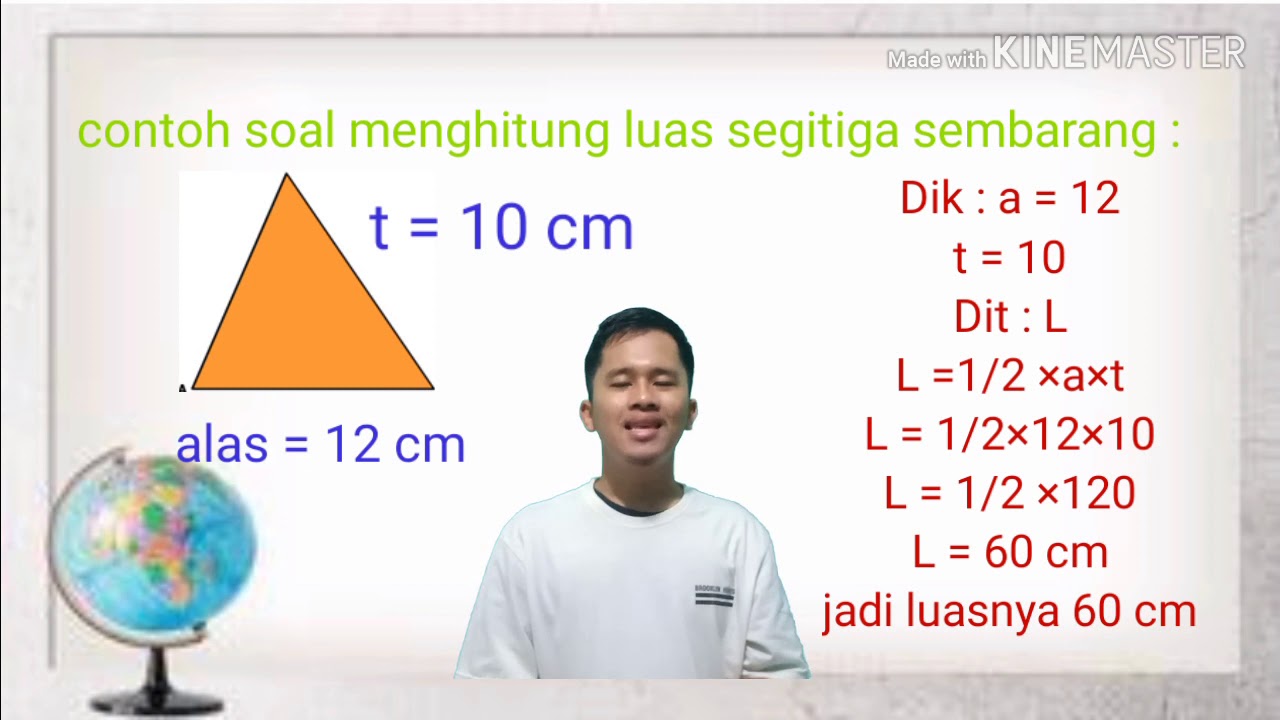 Made with KINEMASTER

contoh soal menghitung luas segitiga sembarang :

t = 10 cm

alas = 12 cm

Dik : a = 12
t = 10
Dit : L
L =1/2 ×a×t
L = 1/2×12×10
L = 1/2 ×120
L = 60 cm
jadi luasnya 60 cm